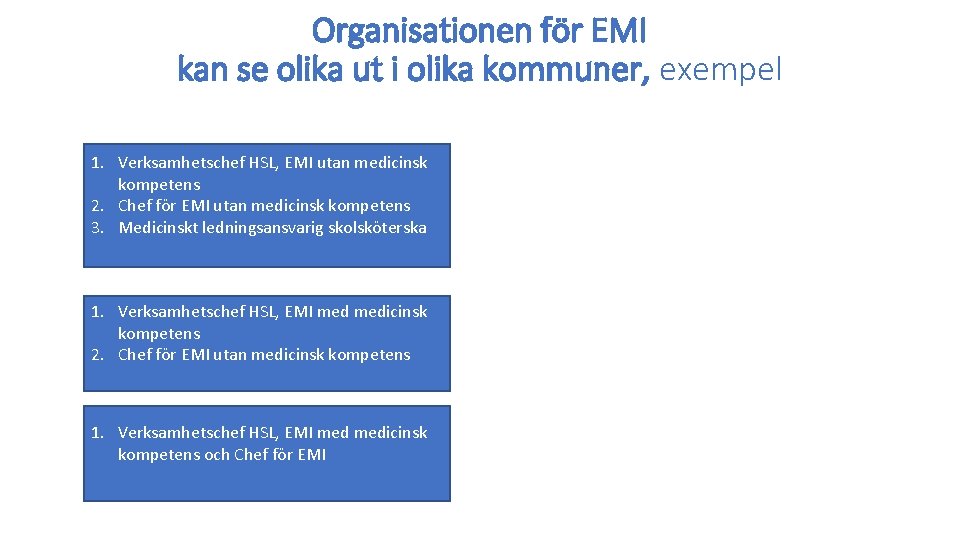 Organisationen för EMI
kan se olika ut i olika kommuner, exempel

1. Verksamhetschef HSL, EMI utan medicinsk kompetens
2. Chef för EMI utan medicinsk kompetens
3. Medicinskt ledningsansvarig skolsköterska

1. Verksamhetschef HSL, EMI med medicinsk kompetens
2. Chef för EMI utan medicinsk kompetens

1. Verksamhetschef HSL, EMI med medicinsk kompetens och Chef för EMI